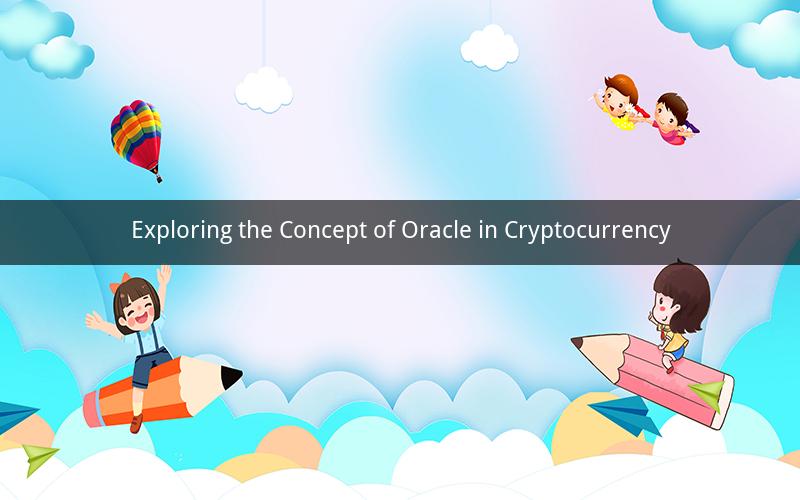 Exploring the Concept of Oracle in Cryptocurrency